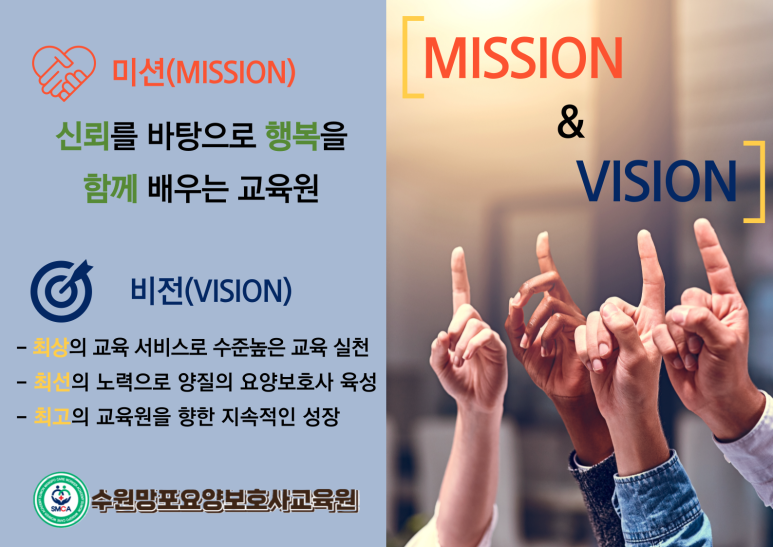 미션(MISSION)

신뢰를 바탕으로 행복을 함께 배우는 교육원

비전(VISION)

- 최상의 교육 서비스로 수준높은 교육 실천
- 최선의 노력으로 양질의 요양보호사 육성
- 최고의 교육원을 향한 지속적인 성장

SMCA

수원망포요양보호사교육원

MISSION

&

VISION